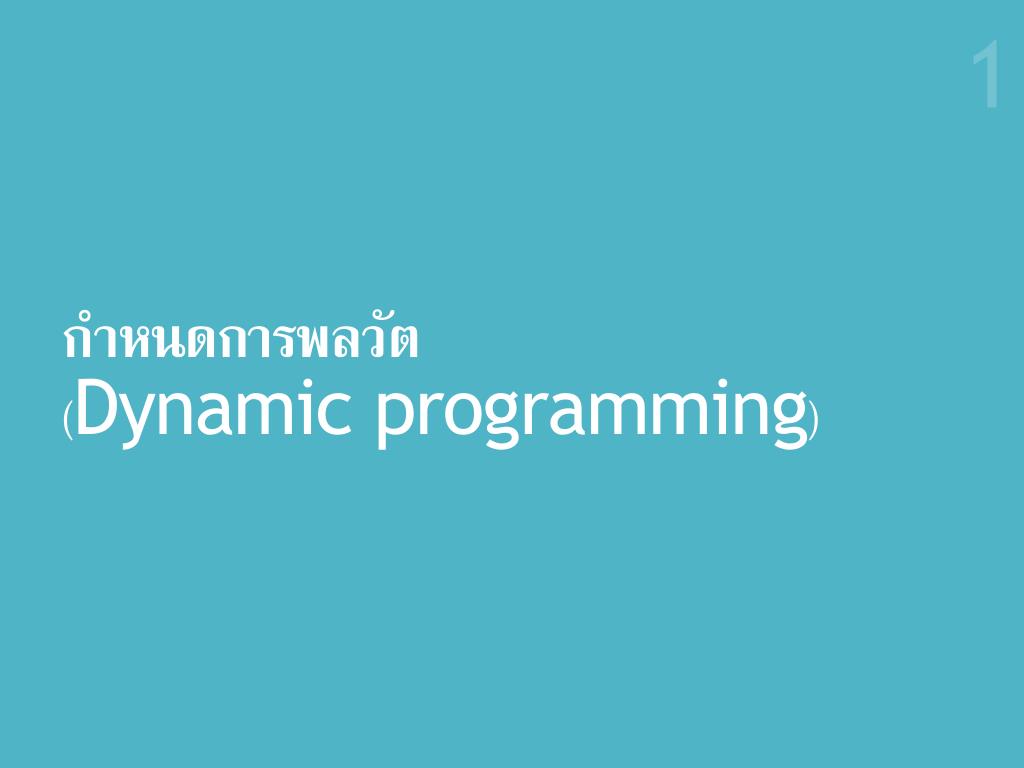 1

กำหนดการพลวัต
(Dynamic programming)